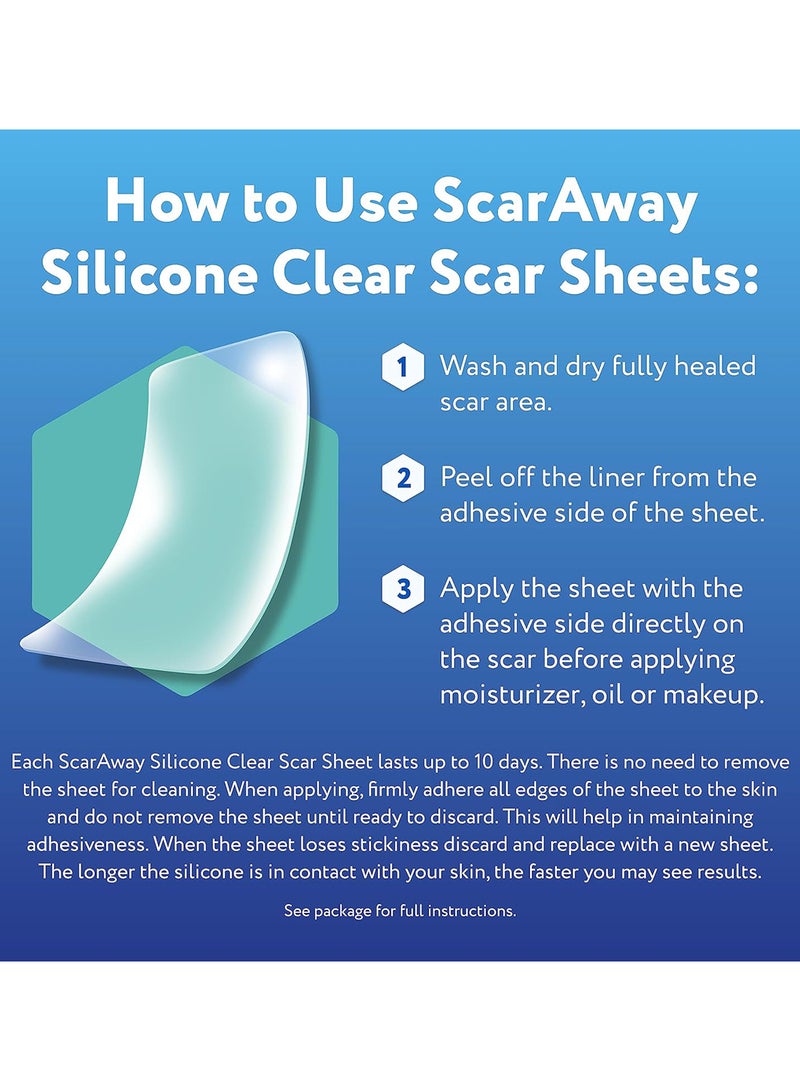 How to Use ScarAway Silicone Clear Scar Sheets:

1 Wash and dry fully healed scar area.

2 Peel off the liner from the adhesive side of the sheet.

3 Apply the sheet with the adhesive side directly on the scar before applying moisturizer, oil or makeup.

Each ScarAway Silicone Clear Scar Sheet lasts up to 10 days. There is no need to remove the sheet for cleaning. When applying, firmly adhere all edges of the sheet to the skin and do not remove the sheet until ready to discard. This will help in maintaining adhesiveness. When the sheet loses stickiness discard and replace with a new sheet. The longer the silicone is in contact with your skin, the faster you may see results.

See package for full instructions.